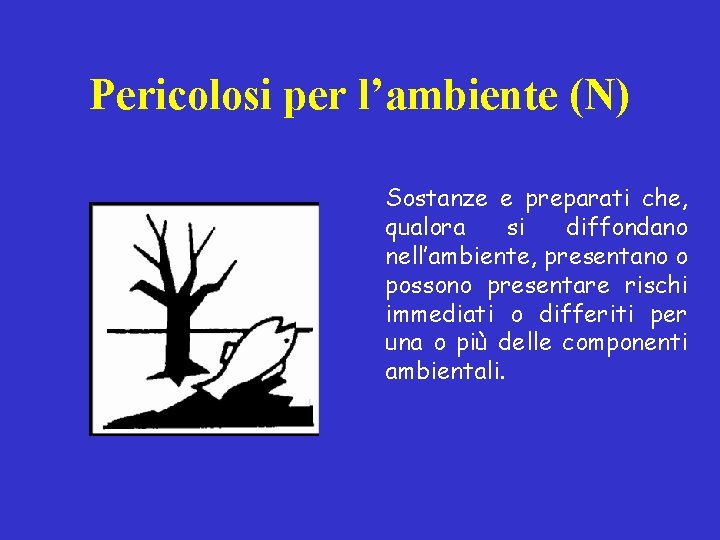 Pericolosi per l’ambiente (N)

Sostanze e preparati che, qualora si diffondano nell’ambiente, presentano o possono presentare rischi immediati o differiti per una o più delle componenti ambientali.